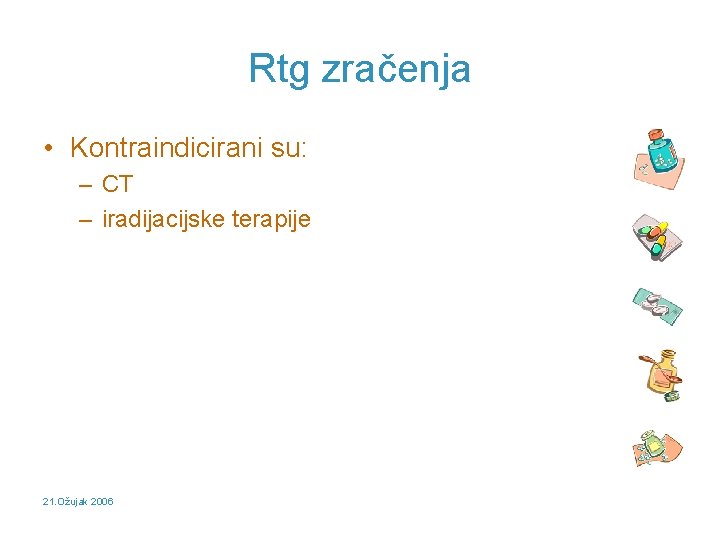 Rtg zračenja

• Kontraindicirani su:
– CT
– iradijacijske terapije

21.Ožujak 2006